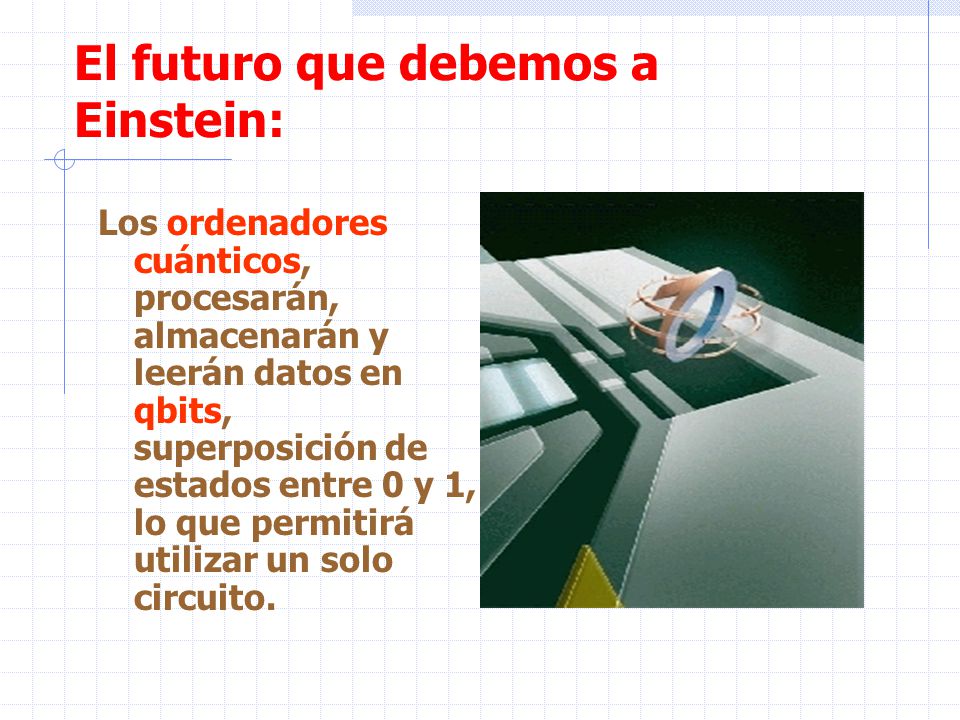 El futuro que debemos a Einstein:

Los ordenadores cuánticos, procesarán, almacenarán y leerán datos en qbits, superposición de estados entre 0 y 1, lo que permitirá utilizar un solo circuito.